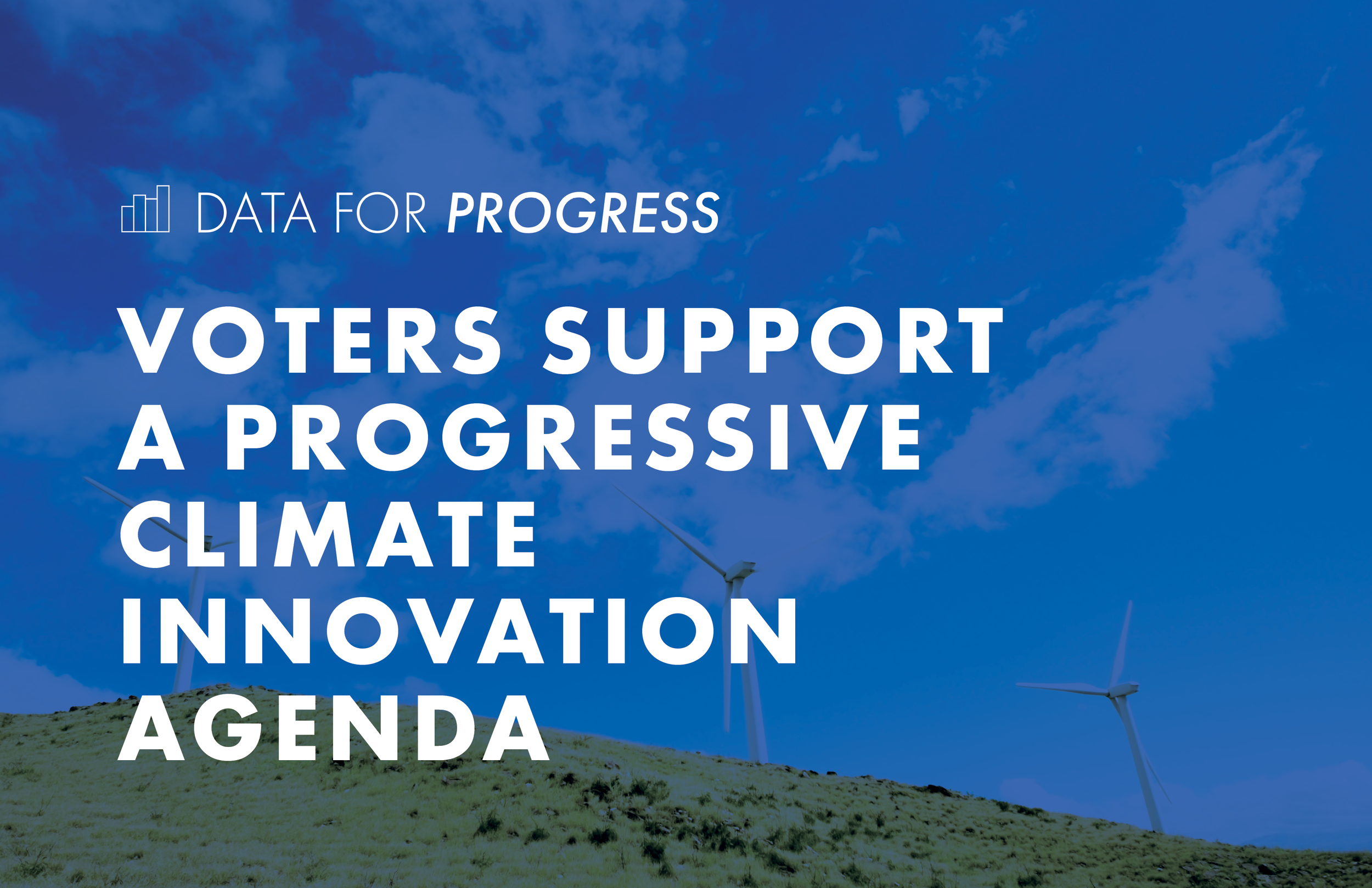 DATA FOR PROGRESS

VOTERS SUPPORT A PROGRESSIVE CLIMATE INNOVATION AGENDA